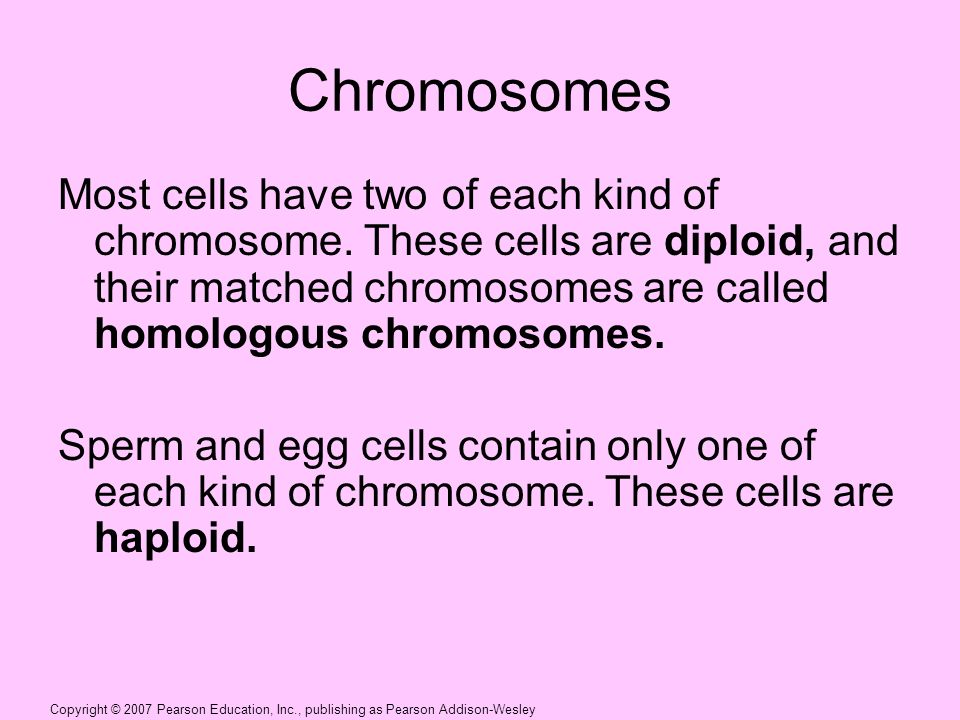 Chromosomes

Most cells have two of each kind of chromosome. These cells are diploid, and their matched chromosomes are called homologous chromosomes.

Sperm and egg cells contain only one of each kind of chromosome. These cells are haploid.

Copyright © 2007 Pearson Education, Inc., publishing as Pearson Addison-Wesley